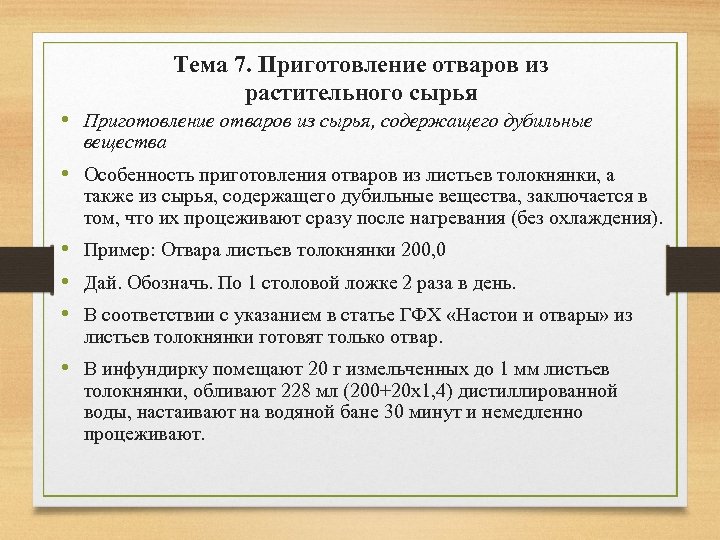 Тема 7. Приготовление отваров из растительного сырья

• Приготовление отваров из сырья, содержащего дубильные вещества

• Особенность приготовления отваров из листьев толокнянки, а также из сырья, содержащего дубильные вещества, заключается в том, что их процеживают сразу после нагревания (без охлаждения).

• Пример: Отвара листьев толокнянки 200,0

• Дай. Обозначь. По 1 столовой ложке 2 раза в день.

• В соответствии с указанием в статье ГФХ «Настои и отвары» из листьев толокнянки готовят только отвар.

• В инфундирку помещают 20 г измельченных до 1 мм листьев толокнянки, обливают 228 мл (200+20х1,4) дистиллированной воды, настаивают на водяной бане 30 минут и немедленно процеживают.